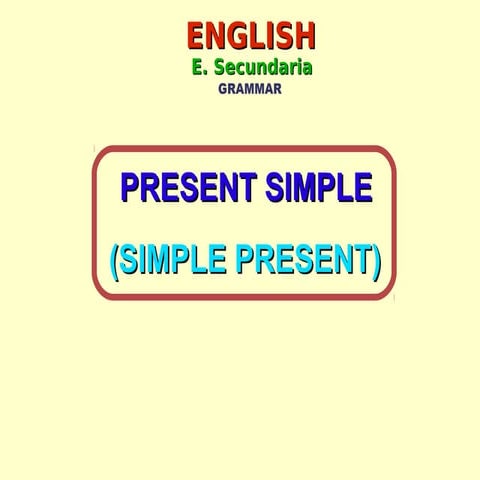 ENGLISH
E. Secundaria
GRAMMAR

PRESENT SIMPLE

(SIMPLE PRESENT)